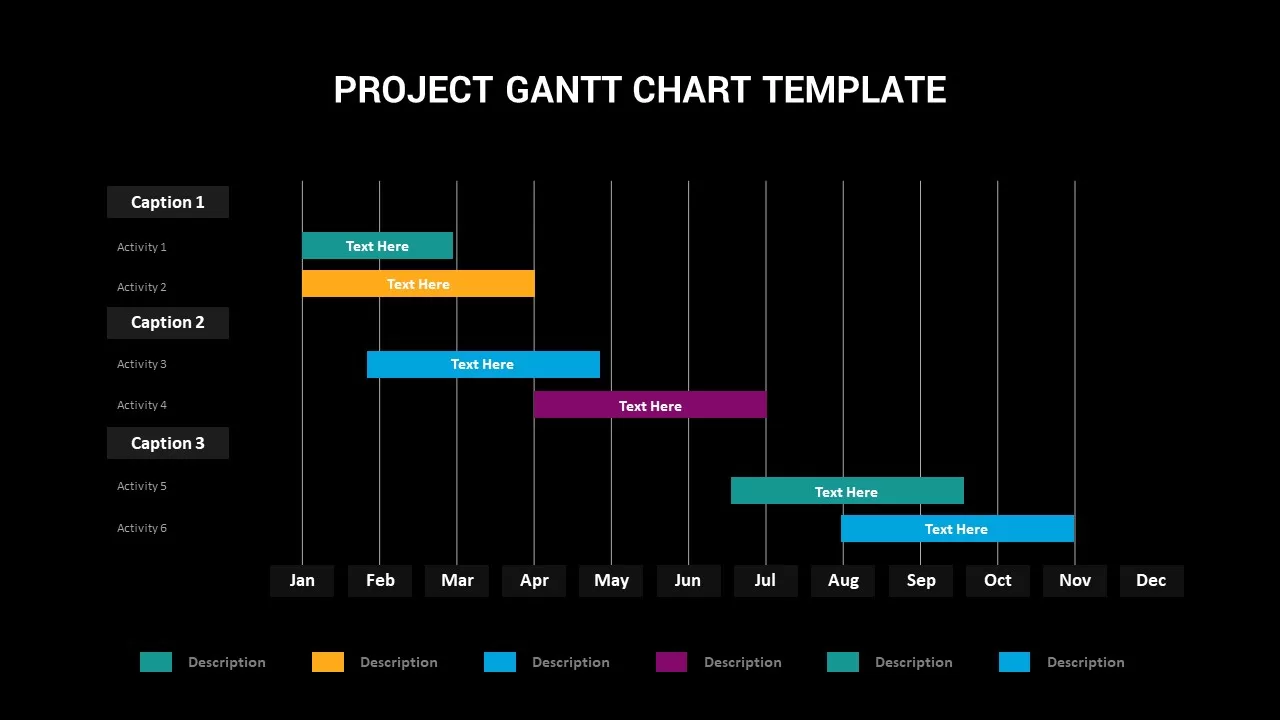 PROJECT GANTT CHART TEMPLATE

Caption 1

Activity 1 Text Here

Activity 2 Text Here

Caption 2

Activity 3 Text Here

Activity 4 Text Here

Caption 3

Activity 5 Text Here

Activity 6 Text Here

Jan Feb Mar Apr May Jun Jul Aug Sep Oct Nov Dec

Description Description Description Description Description Description